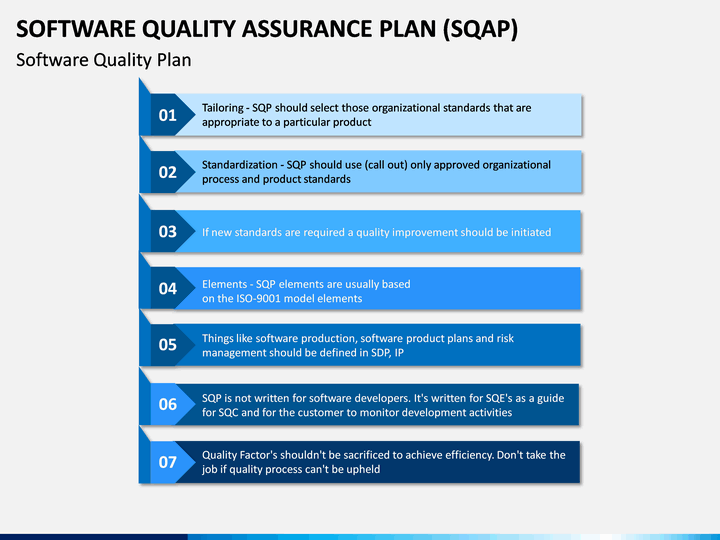 SOFTWARE QUALITY ASSURANCE PLAN (SQAP)

Software Quality Plan

01 Tailoring - SQP should select those organizational standards that are appropriate to a particular product

02 Standardization - SQP should use (call out) only approved organizational process and product standards

03 If new standards are required a quality improvement should be initiated

04 Elements - SQP elements are usually based on the ISO-9001 model elements

05 Things like software production, software product plans and risk management should be defined in SDP, IP

06 SQP is not written for software developers. It's written for SQE's as a guide for SQC and for the customer to monitor development activities

07 Quality Factor's shouldn't be sacrificed to achieve efficiency. Don't take the job if quality process can't be upheld